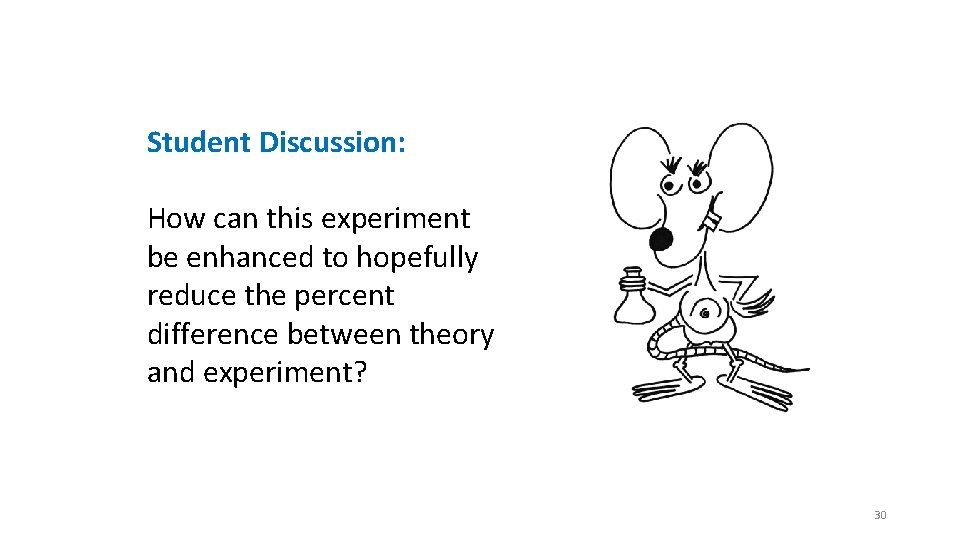 Student Discussion:

How can this experiment be enhanced to hopefully reduce the percent difference between theory and experiment?

30